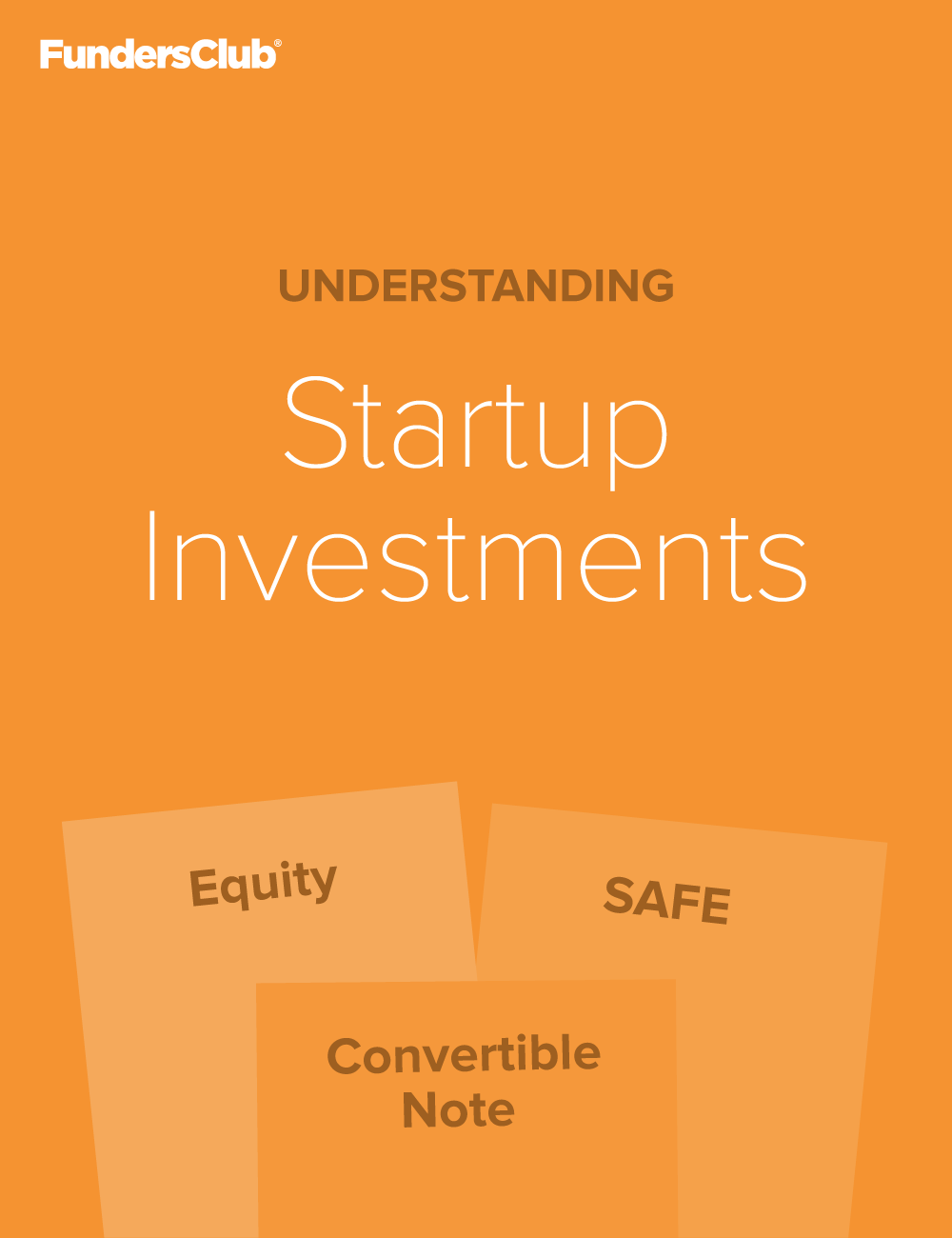 FundersClub®

UNDERSTANDING

Startup Investments

Equity

SAFE

Convertible Note